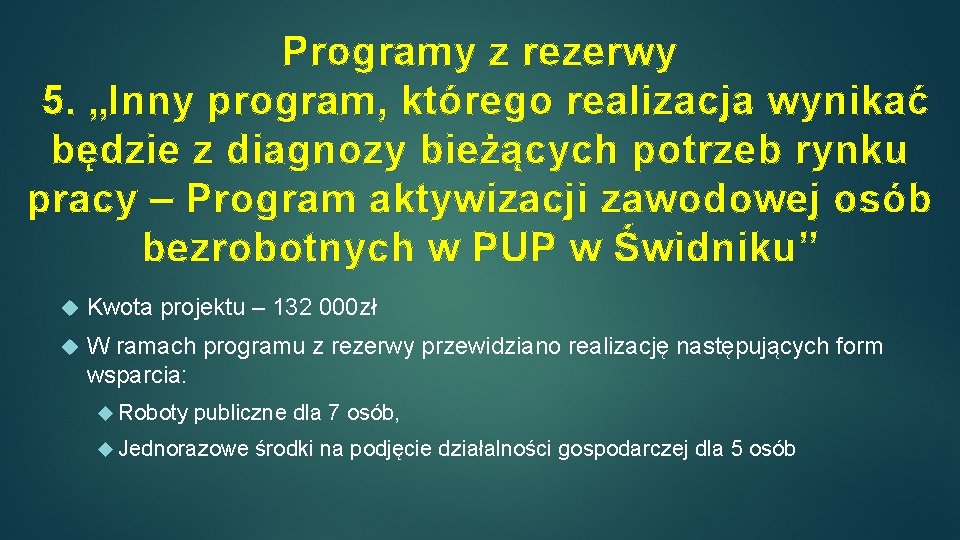 Programy z rezerwy
5. „Inny program, którego realizacja wynikać będzie z diagnozy bieżących potrzeb rynku pracy – Program aktywizacji zawodowej osób bezrobotnych w PUP w Świdniku”

Kwota projektu – 132 000zł

W ramach programu z rezerwy przewidziano realizację następujących form wsparcia:

Roboty publiczne dla 7 osób,

Jednorazowe środki na podjęcie działalności gospodarczej dla 5 osób